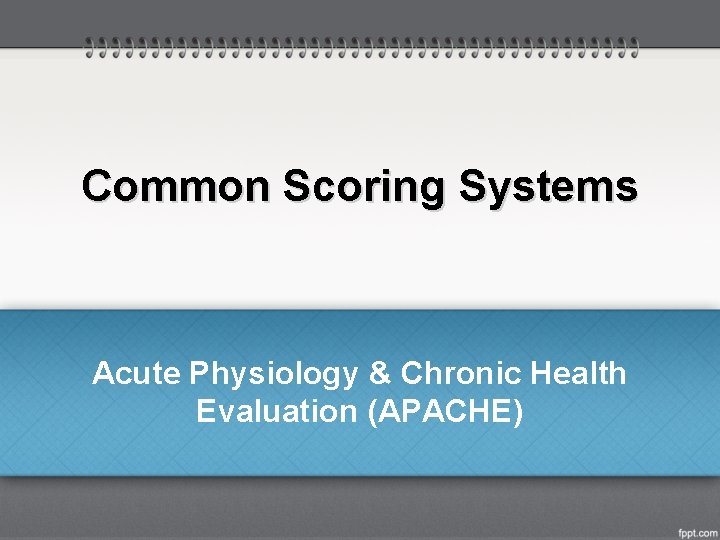 Common Scoring Systems

Acute Physiology & Chronic Health Evaluation (APACHE)

fppt.com